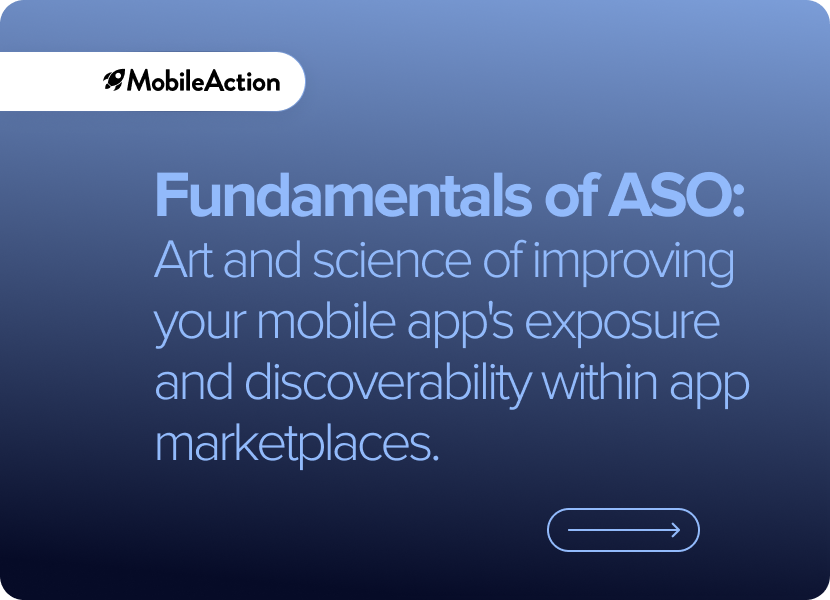 MobileAction

Fundamentals of ASO:
Art and science of improving your mobile app's exposure and discoverability within app marketplaces.